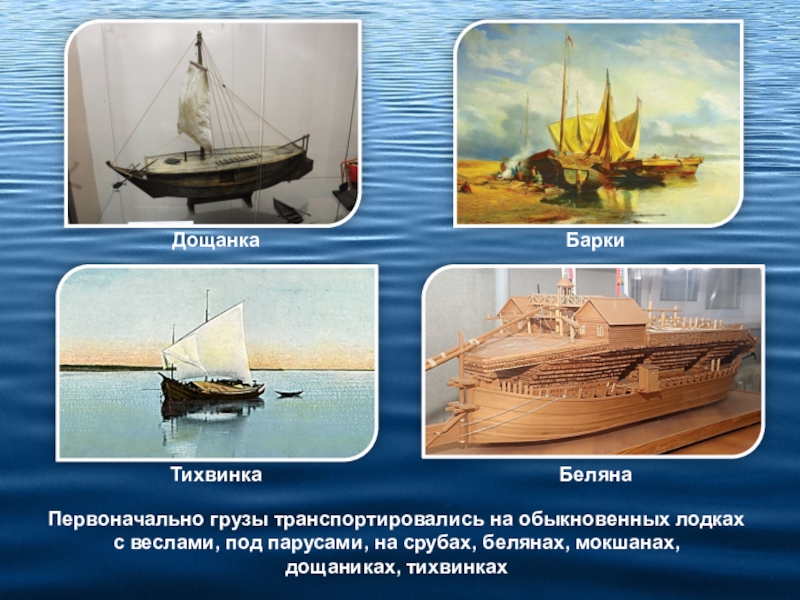 Дощанка

Барки

Тихвинка

Беляна

Первоначально грузы транспортировались на обыкновенных лодках с веслами, под парусами, на срубах, белянах, мокшанах, дощаниках, тихвинках